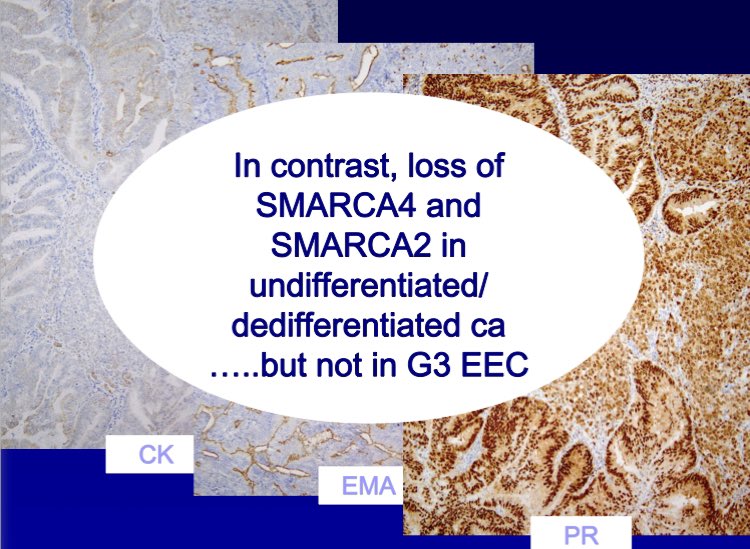 In contrast, loss of SMARCA4 and SMARCA2 in undifferentiated/ dedifferentiated ca …..but not in G3 EEC

CK

EMA

PR